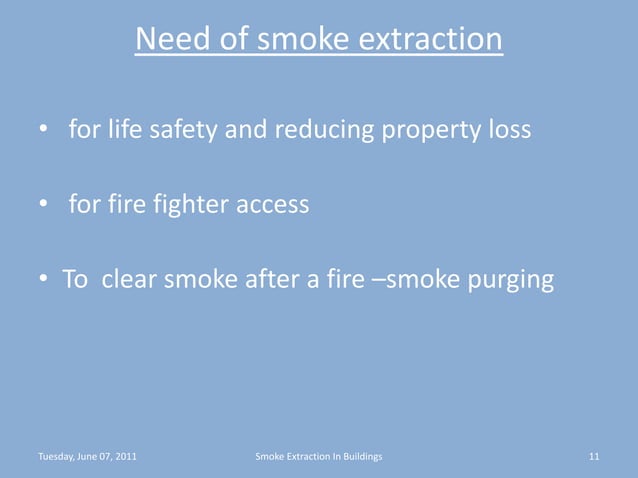 Need of smoke extraction

• for life safety and reducing property loss

• for fire fighter access

• To clear smoke after a fire –smoke purging

Tuesday, June 07, 2011 Smoke Extraction In Buildings 11